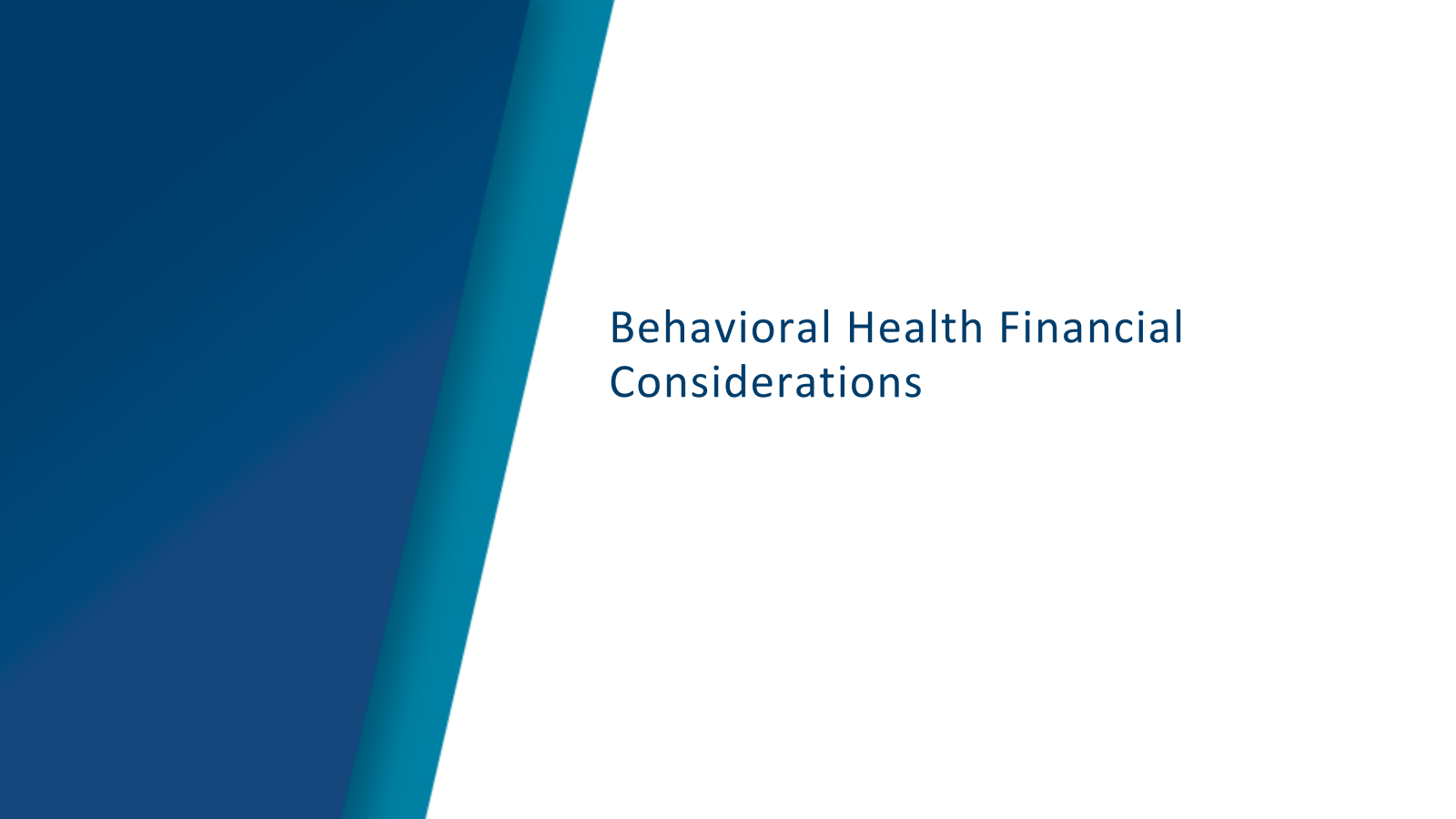 Behavioral Health Financial Considerations